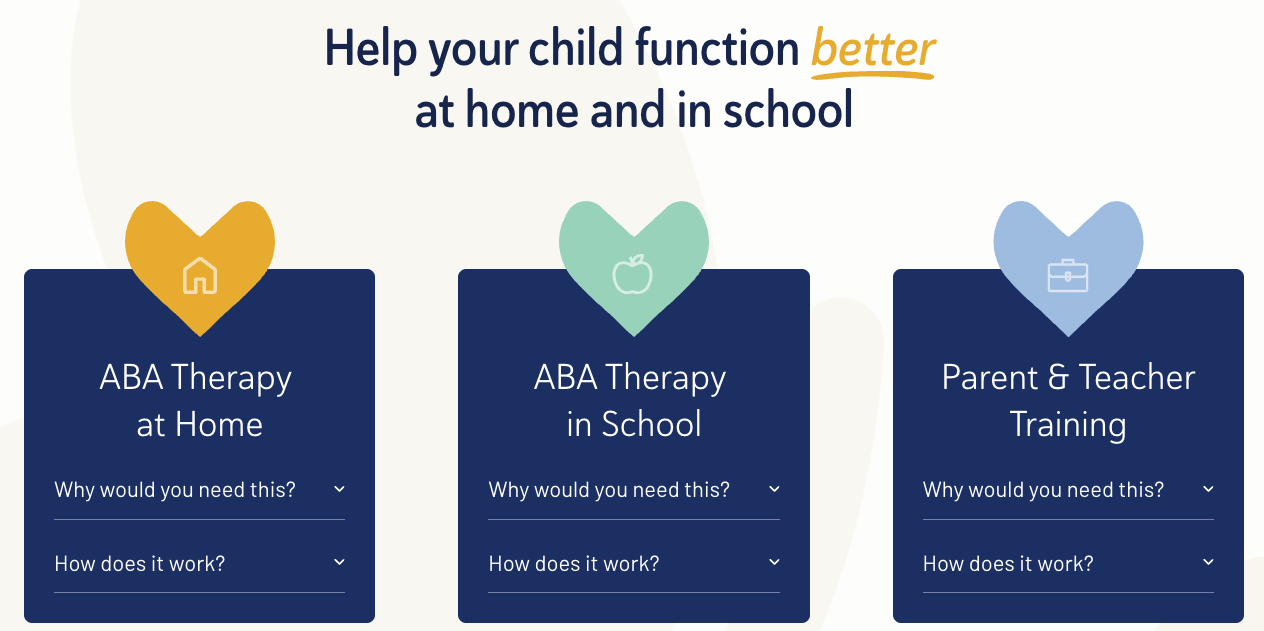 Help your child function better at home and in school

ABA Therapy at Home

Why would you need this?

How does it work?

ABA Therapy in School

Why would you need this?

How does it work?

Parent & Teacher Training

Why would you need this?

How does it work?